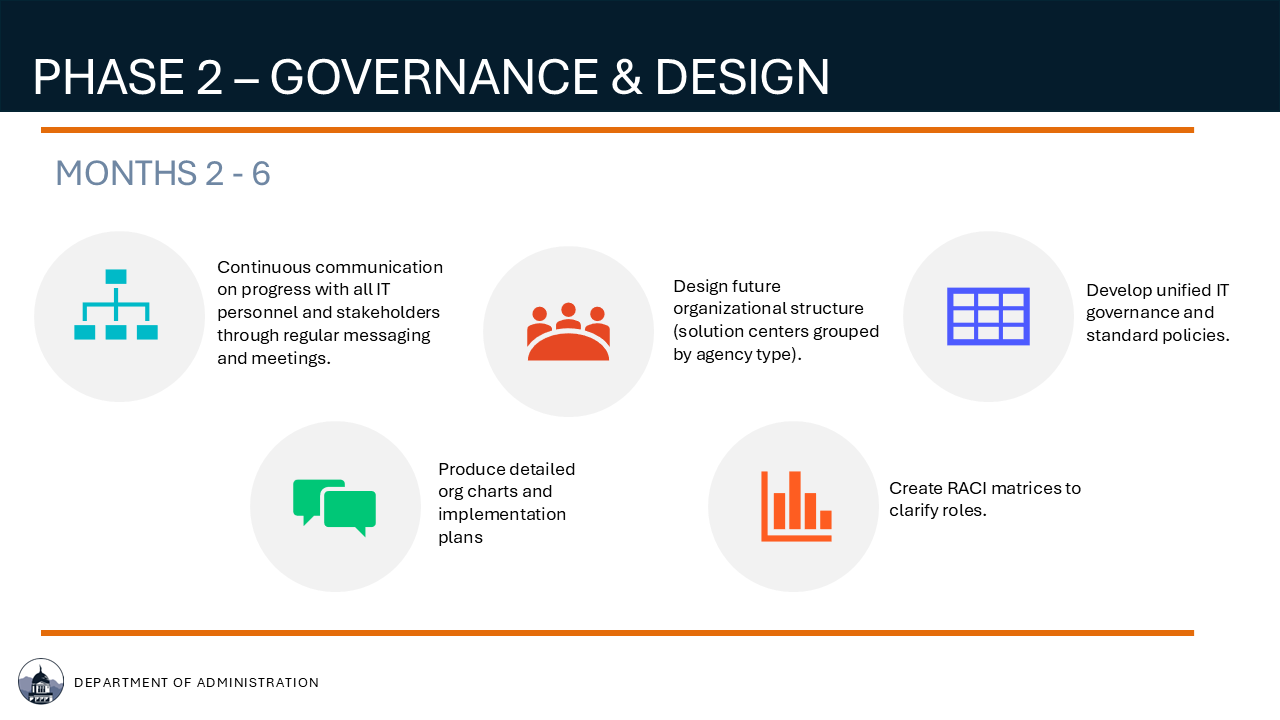 PHASE 2 – GOVERNANCE & DESIGN

MONTHS 2 - 6

Continuous communication on progress with all IT personnel and stakeholders through regular messaging and meetings.

Design future organizational structure (solution centers grouped by agency type).

Develop unified IT governance and standard policies.

Produce detailed org charts and implementation plans

Create RACI matrices to clarify roles.

DEPARTMENT OF ADMINISTRATION